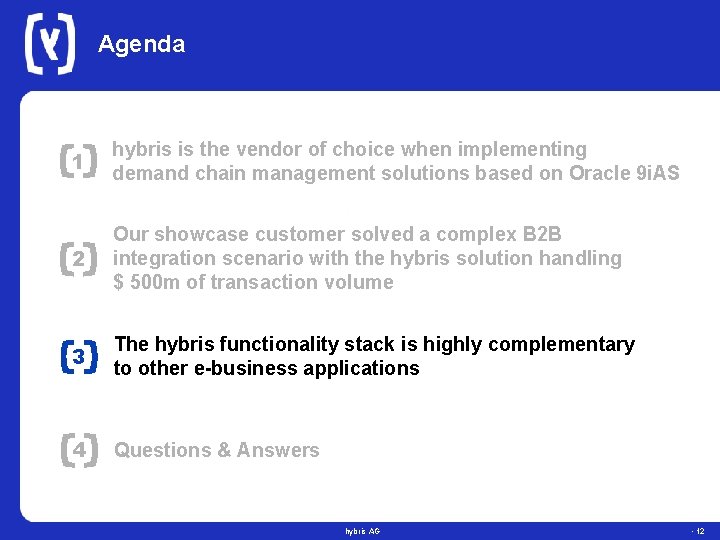 Agenda

1 hybris is the vendor of choice when implementing demand chain management solutions based on Oracle 9iAS

2 Our showcase customer solved a complex B2B integration scenario with the hybris solution handling $ 500m of transaction volume

3 The hybris functionality stack is highly complementary to other e-business applications

4 Questions & Answers

hybris AG

- 12